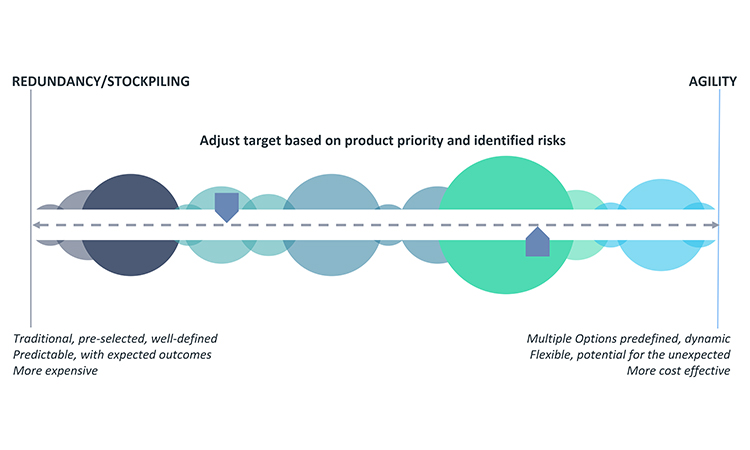 REDUNDANCY/STOCKPILING

AGILITY

Adjust target based on product priority and identified risks

Traditional, pre-selected, well-defined
Predictable, with expected outcomes
More expensive

Multiple Options predefined, dynamic
Flexible, potential for the unexpected
More cost effective